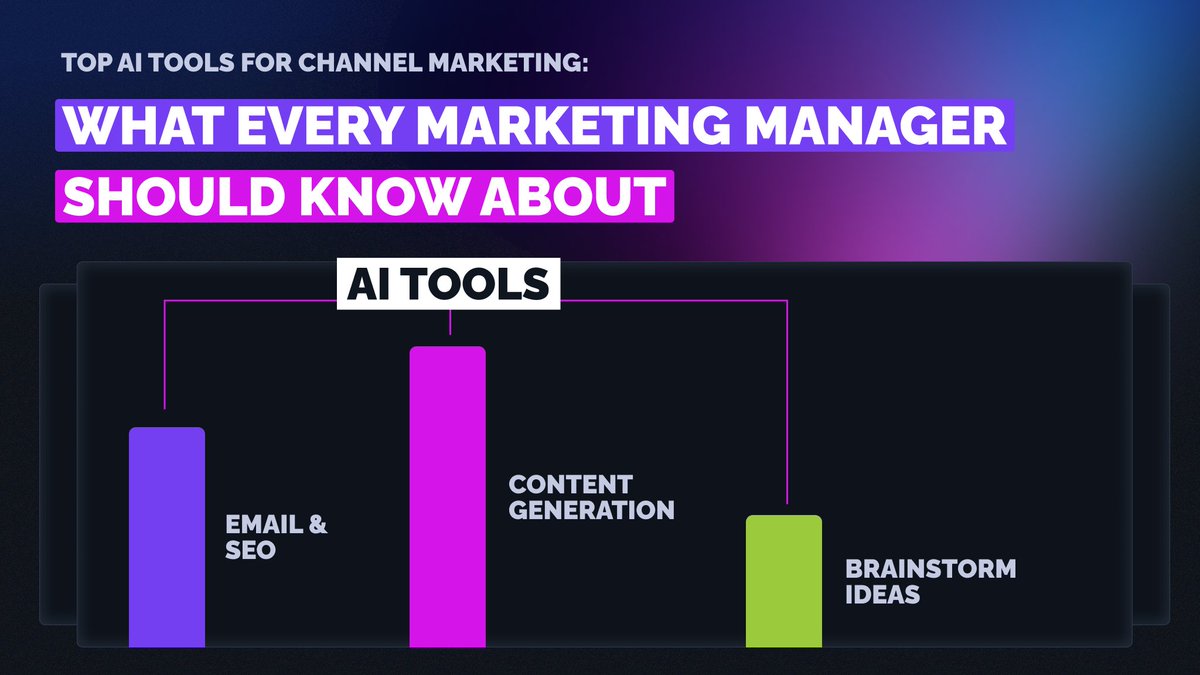 TOP AI TOOLS FOR CHANNEL MARKETING:

WHAT EVERY MARKETING MANAGER SHOULD KNOW ABOUT

AI TOOLS

EMAIL & SEO

CONTENT GENERATION

BRAINSTORM IDEAS